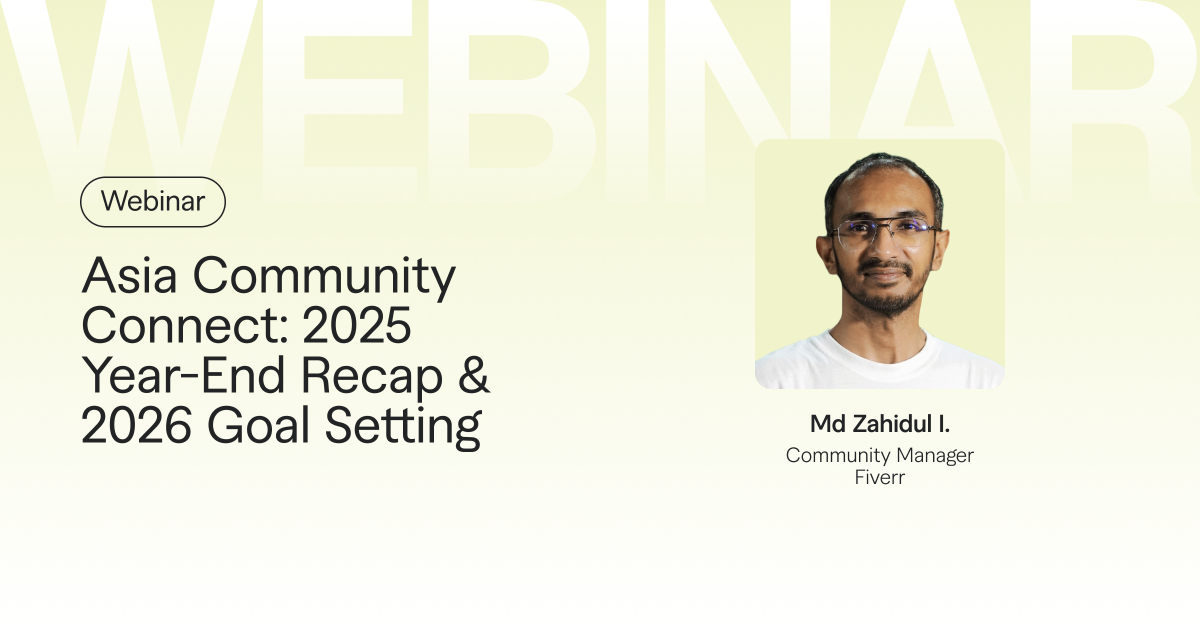 WEBINAR

Webinar

Asia Community Connect: 2025 Year-End Recap & 2026 Goal Setting

Md Zahidul I.
Community Manager
Fiverr